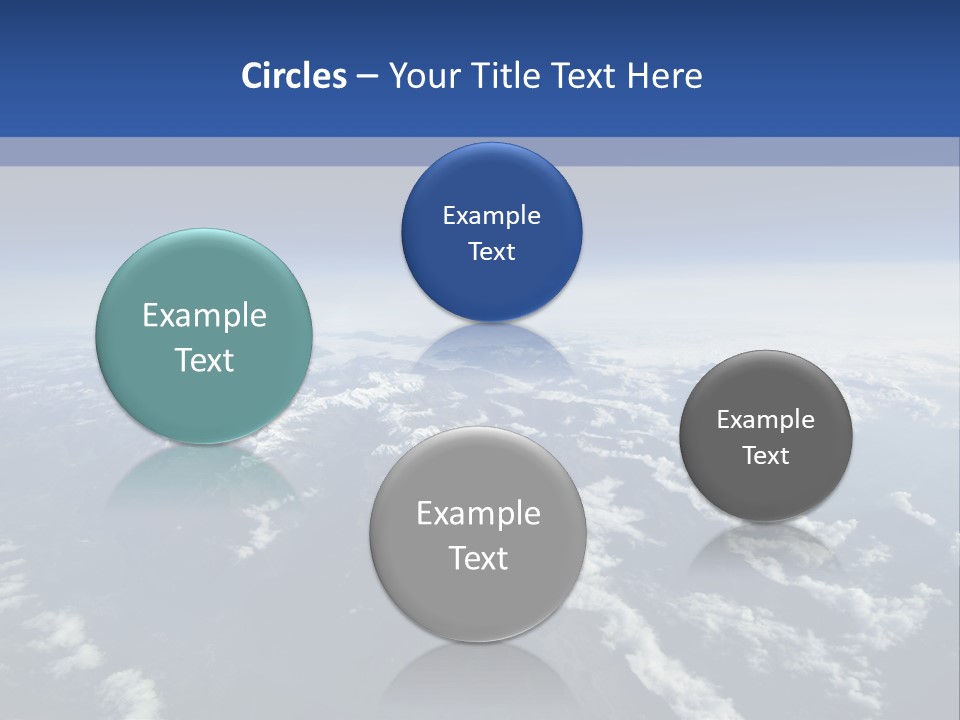 Circles – Your Title Text Here

Example Text

Example Text

Example Text

Example Text